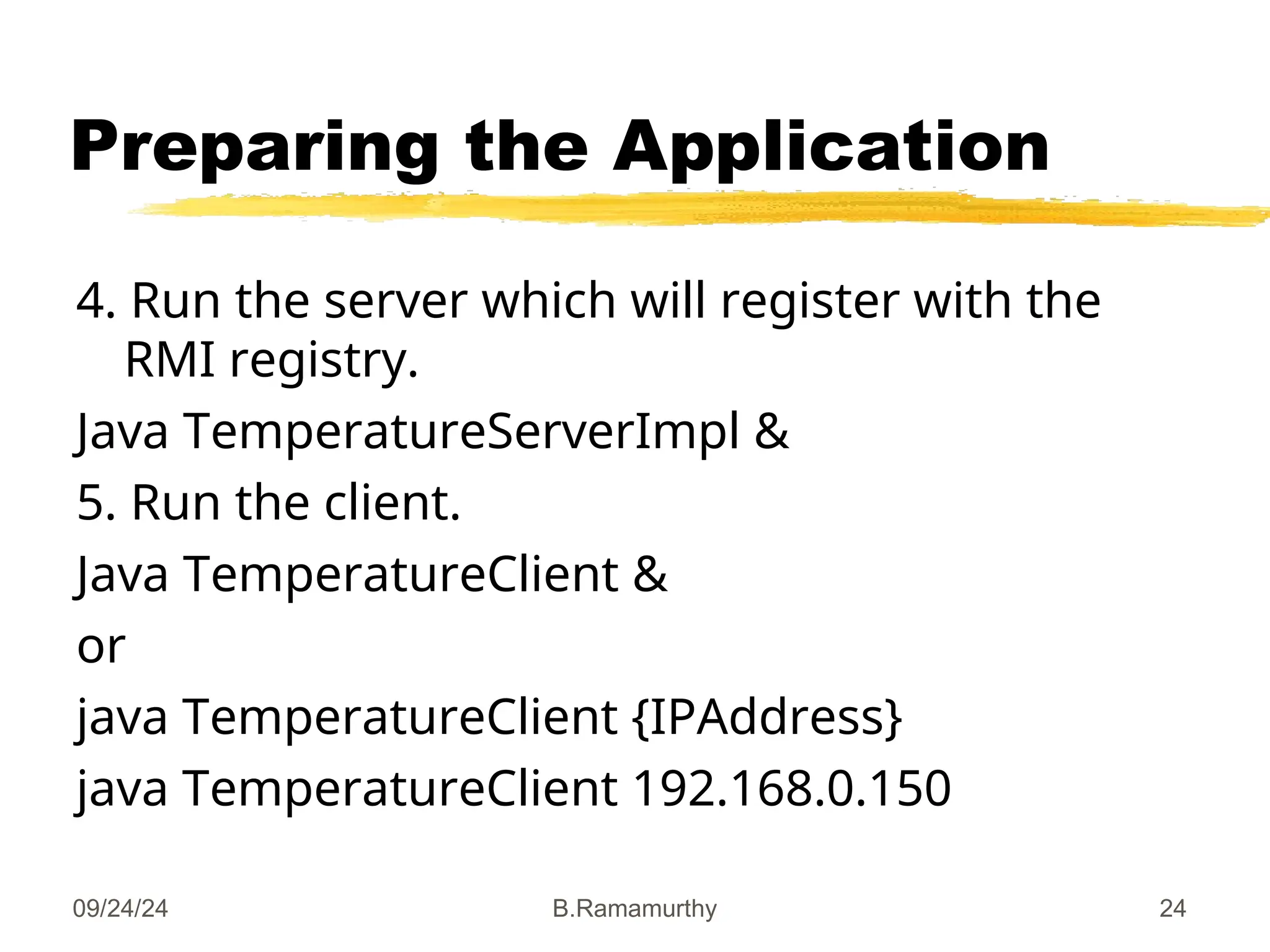 Preparing the Application

4. Run the server which will register with the RMI registry.

Java TemperatureServerImpl &

5. Run the client.

Java TemperatureClient &

or

java TemperatureClient {IPAddress}

java TemperatureClient 192.168.0.150

09/24/24

B.Ramamurthy

24